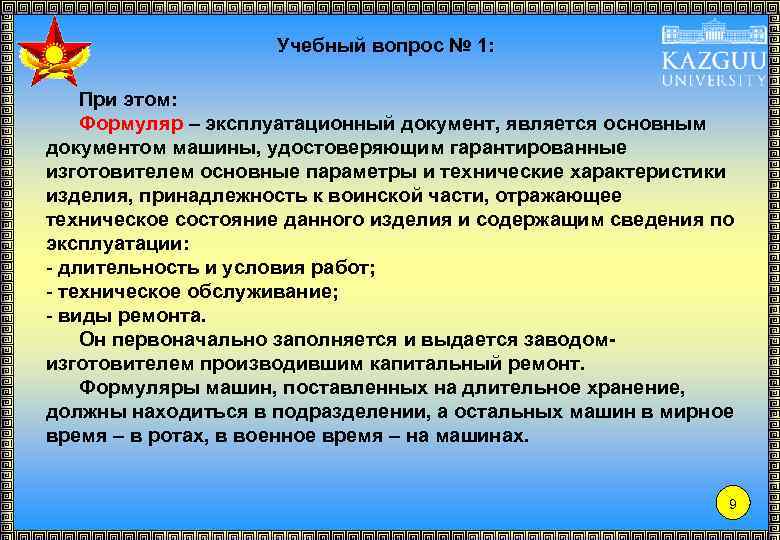 Учебный вопрос № 1:

KAZGUU UNIVERSITY

При этом:

Формуляр – эксплуатационный документ, является основным документом машины, удостоверяющим гарантированные изготовителем основные параметры и технические характеристики изделия, принадлежность к воинской части, отражающее техническое состояние данного изделия и содержащим сведения по эксплуатации:
- длительность и условия работ;
- техническое обслуживание;
- виды ремонта.

Он первоначально заполняется и выдается заводом-изготовителем производившим капитальный ремонт.

Формуляры машин, поставленных на длительное хранение, должны находиться в подразделении, а остальных машин в мирное время – в ротах, в военное время – на машинах.

9